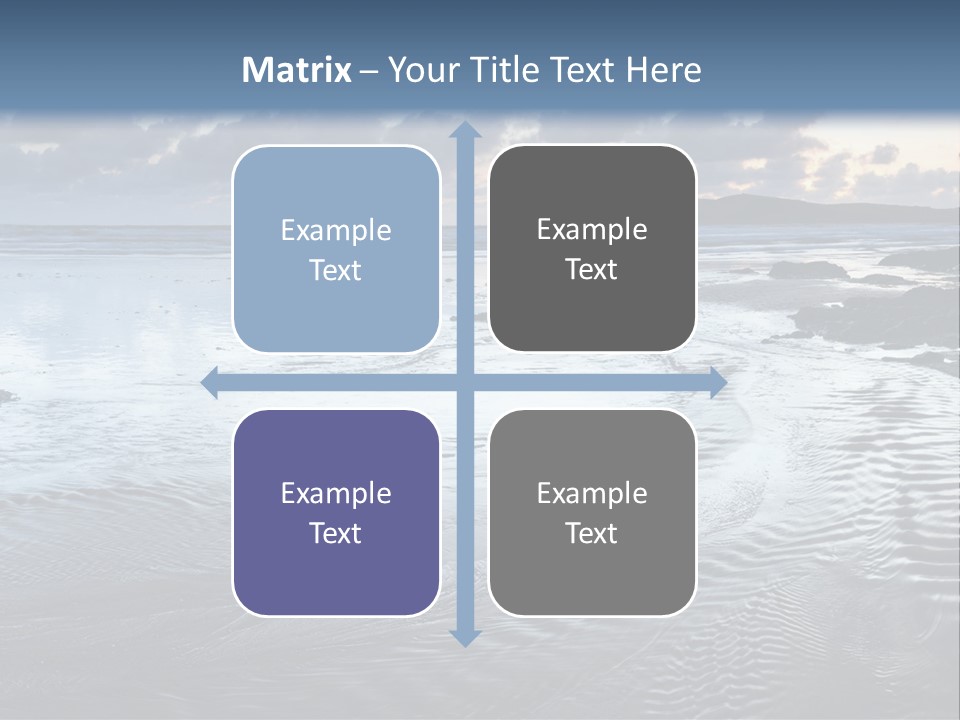 Matrix – Your Title Text Here

Example Text

Example Text

Example Text

Example Text